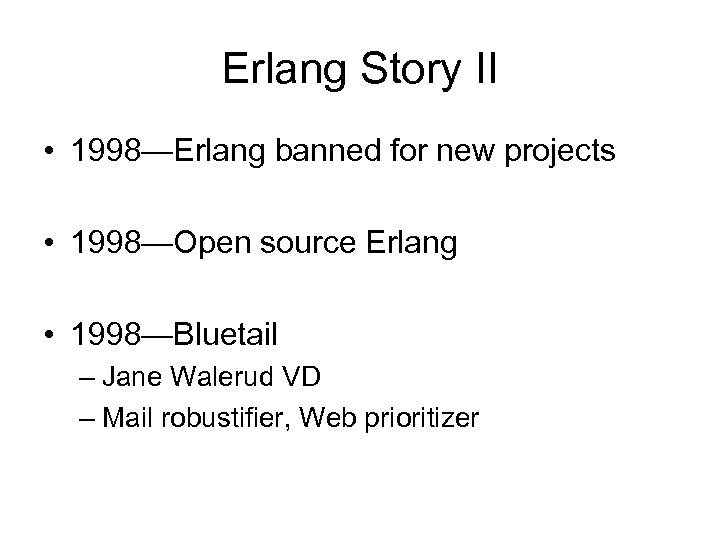 Erlang Story II

• 1998—Erlang banned for new projects

• 1998—Open source Erlang

• 1998—Bluetail
– Jane Walerud VD
– Mail robustifier, Web prioritizer